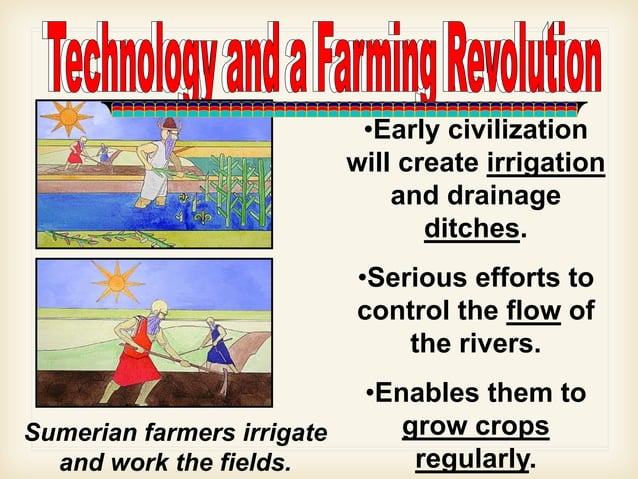 Technology and a Farming Revolution

•Early civilization will create irrigation and drainage ditches.

•Serious efforts to control the flow of the rivers.

•Enables them to grow crops regularly.

Sumerian farmers irrigate and work the fields.